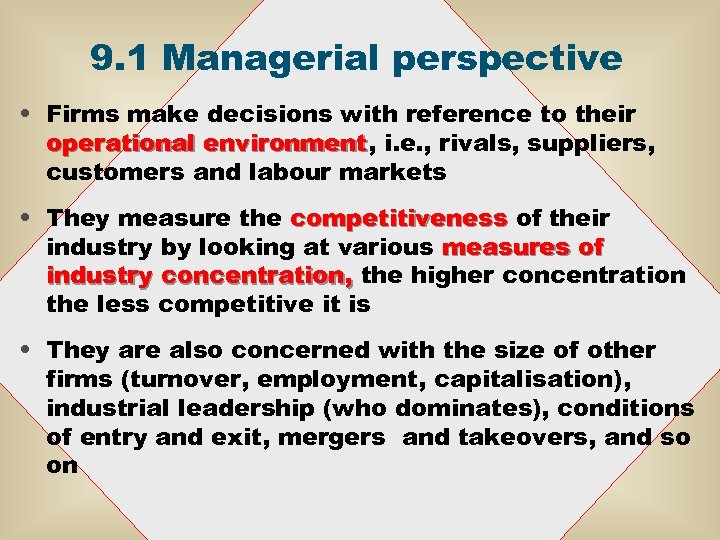 9.1 Managerial perspective

• Firms make decisions with reference to their operational environment, i.e., rivals, suppliers, customers and labour markets

• They measure the competitiveness of their industry by looking at various measures of industry concentration, the higher concentration the less competitive it is

• They are also concerned with the size of other firms (turnover, employment, capitalisation), industrial leadership (who dominates), conditions of entry and exit, mergers and takeovers, and so on